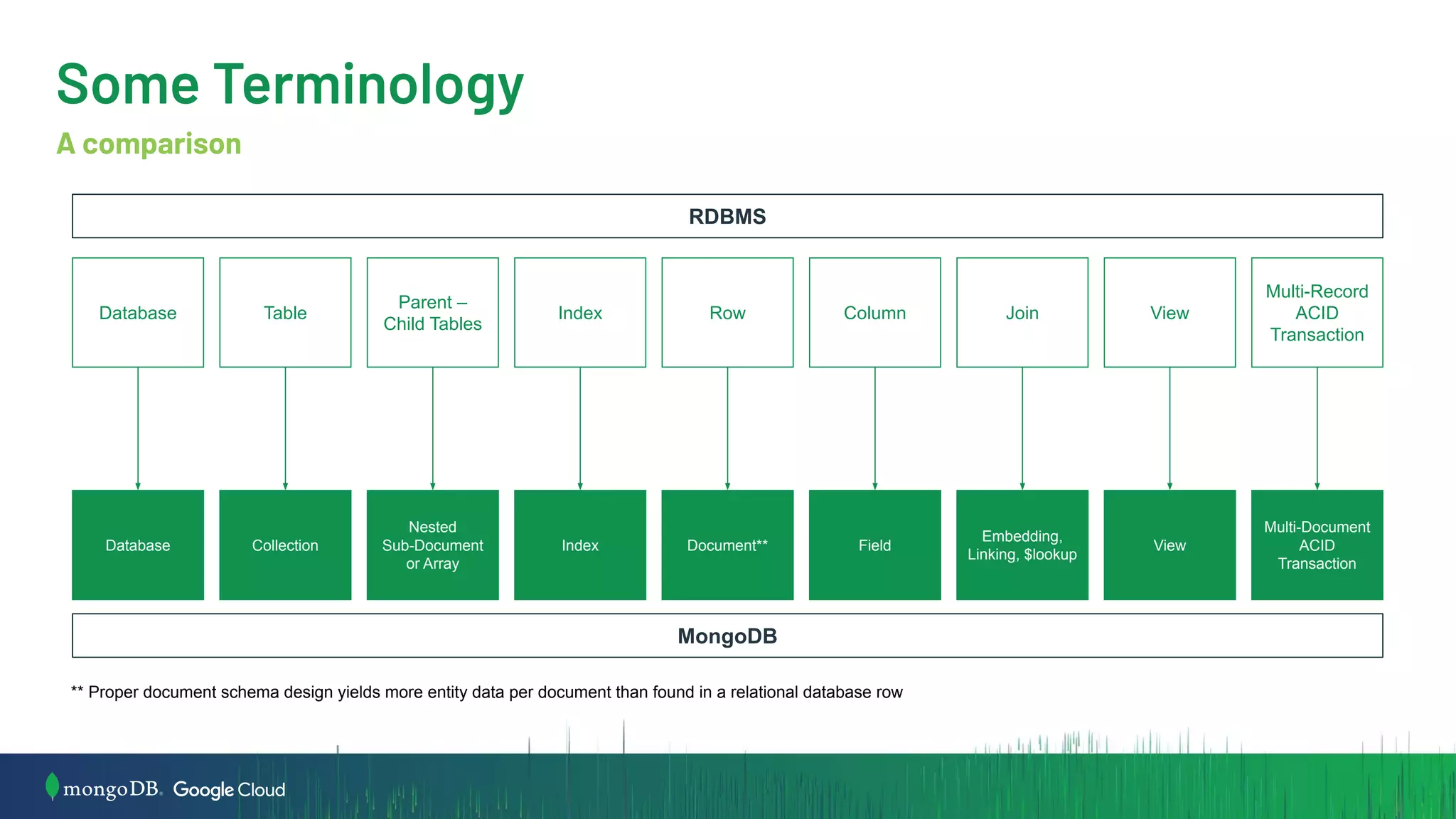 Some Terminology
A comparison

RDBMS

Database
Table
Parent – Child Tables
Index
Row
Column
Join
View
Multi-Record ACID Transaction

Database
Collection
Nested Sub-Document or Array
Index
Document**
Field
Embedding, Linking, $lookup
View
Multi-Document ACID Transaction

MongoDB

** Proper document schema design yields more entity data per document than found in a relational database row

mongoDB. Google Cloud